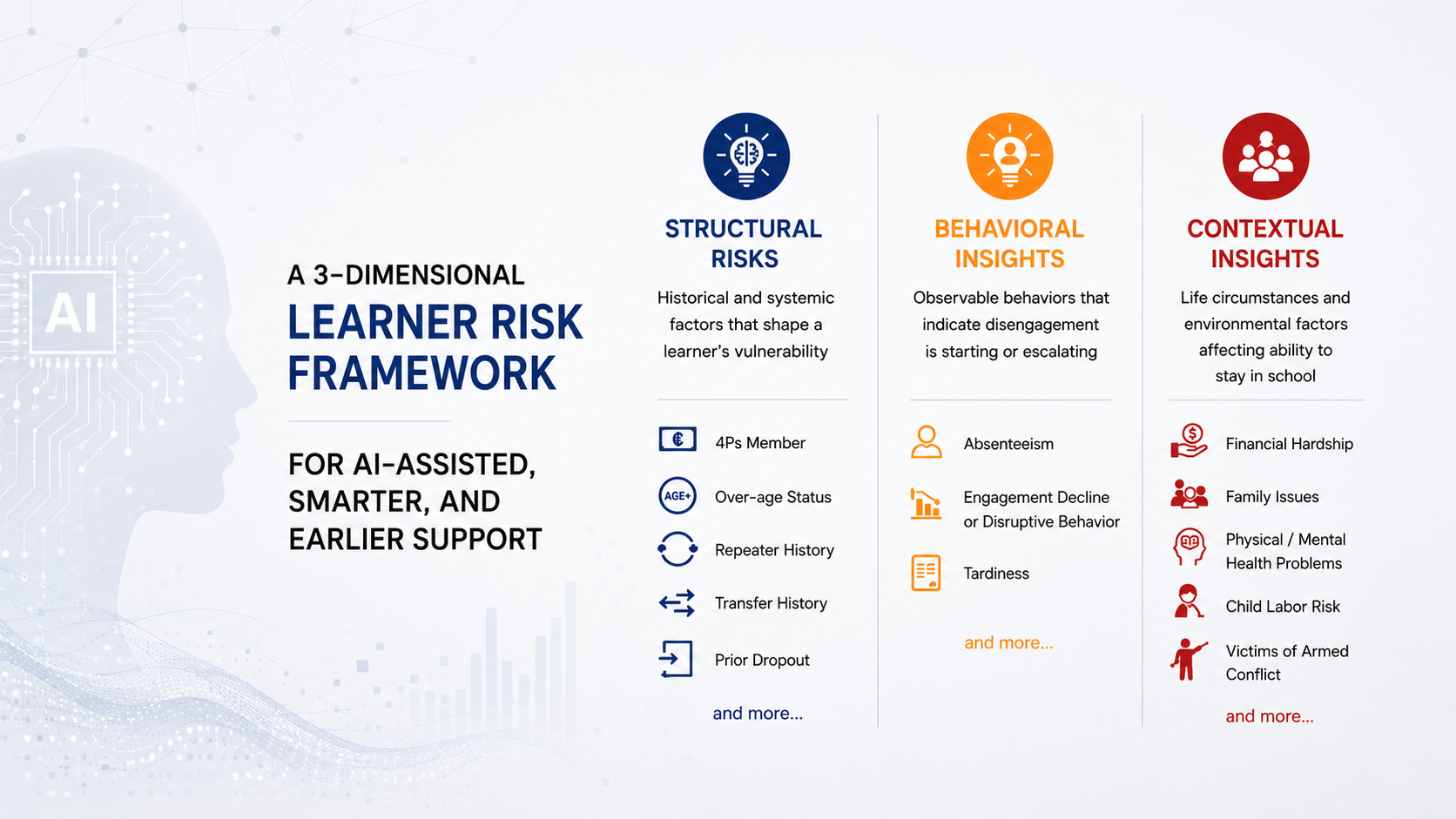 AI

A 3-DIMENSIONAL
LEARNER RISK FRAMEWORK

FOR AI-ASSISTED, SMARTER, AND EARLIER SUPPORT

STRUCTURAL RISKS

Historical and systemic factors that shape a learner's vulnerability

4Ps Member

AGE+

Over-age Status

Repeater History

Transfer History

Prior Dropout

and more...

BEHAVIORAL INSIGHTS

Observable behaviors that indicate disengagement is starting or escalating

Absenteeism

Engagement Decline or Disruptive Behavior

Tardiness

and more...

CONTEXTUAL INSIGHTS

Life circumstances and environmental factors affecting ability to stay in school

Financial Hardship

Family Issues

Physical / Mental Health Problems

Child Labor Risk

Victims of Armed Conflict

and more...